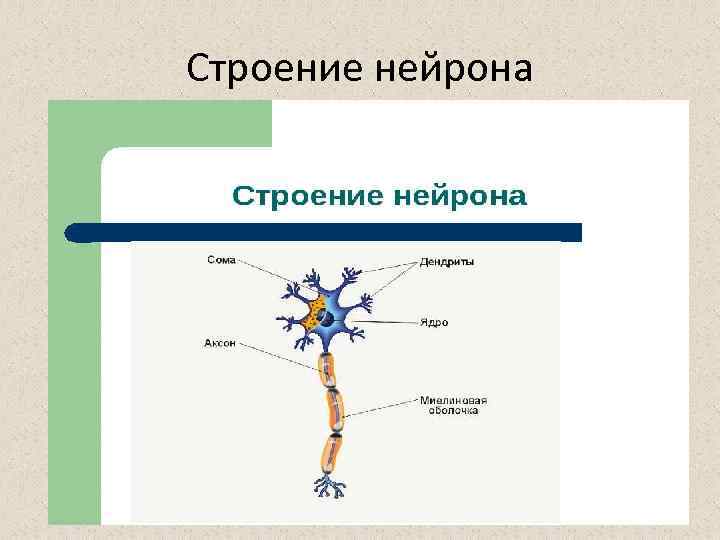 Строение нейрона

Строение нейрона

Сома

Дендриты

Ядро

Аксон

Миелиновая оболочка